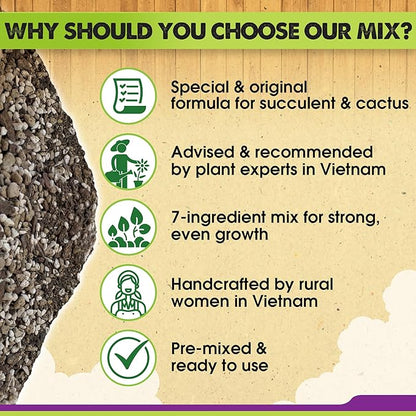 WHY SHOULD YOU CHOOSE OUR MIX?

Special & original formula for succulent & cactus

Advised & recommended by plant experts in Vietnam

7-ingredient mix for strong, even growth

Handcrafted by rural women in Vietnam

Pre-mixed & ready to use